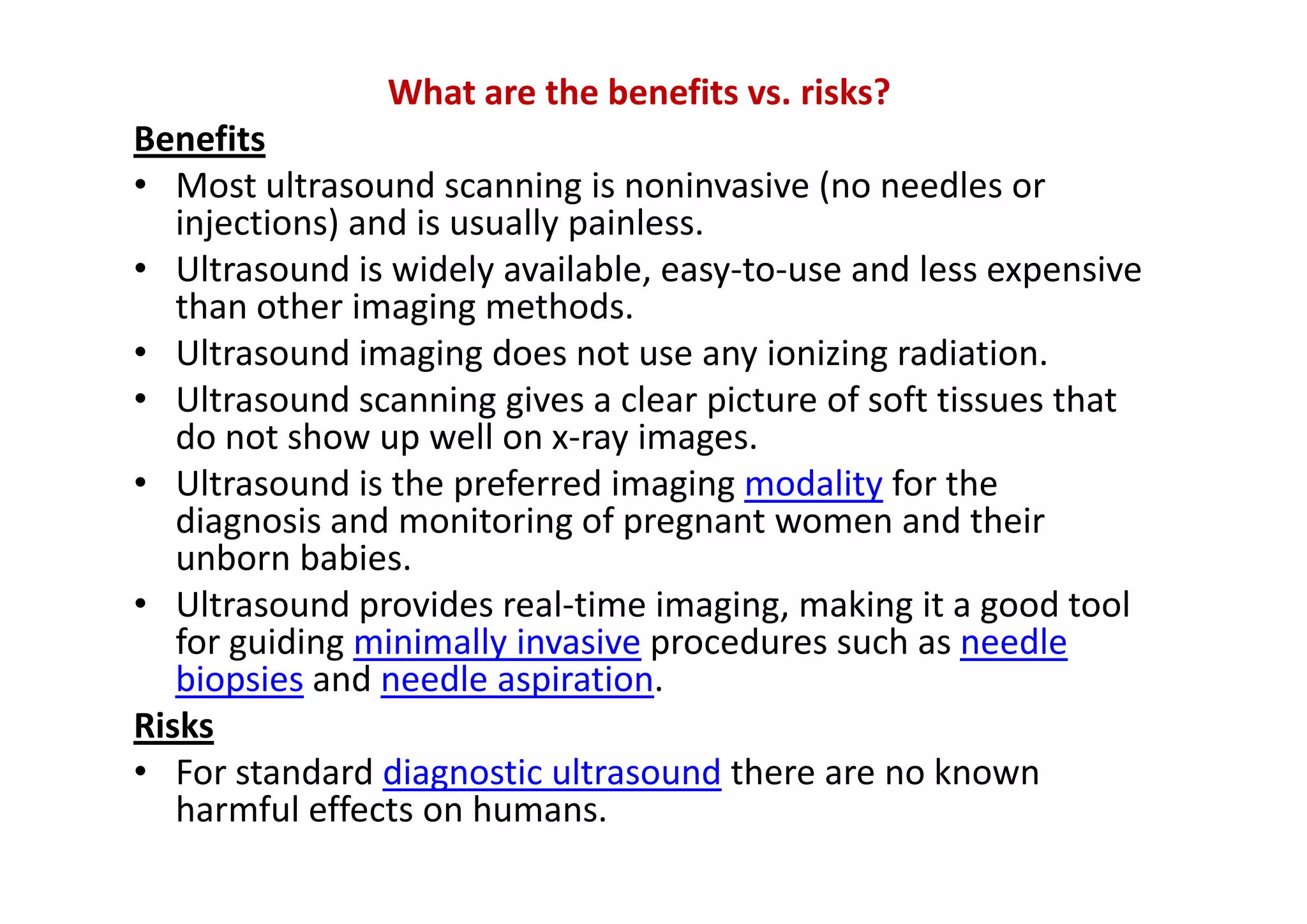 What are the benefits vs. risks?

Benefits

• Most ultrasound scanning is noninvasive (no needles or injections) and is usually painless.
• Ultrasound is widely available, easy-to-use and less expensive than other imaging methods.
• Ultrasound imaging does not use any ionizing radiation.
• Ultrasound scanning gives a clear picture of soft tissues that do not show up well on x-ray images.
• Ultrasound is the preferred imaging modality for the diagnosis and monitoring of pregnant women and their unborn babies.
• Ultrasound provides real-time imaging, making it a good tool for guiding minimally invasive procedures such as needle biopsies and needle aspiration.

Risks

• For standard diagnostic ultrasound there are no known harmful effects on humans.